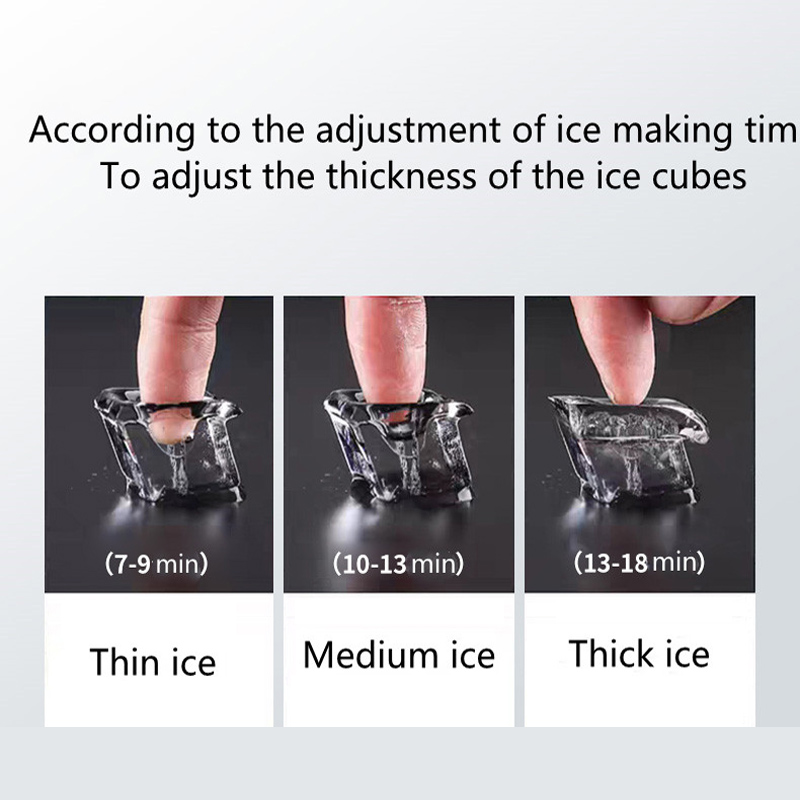 According to the adjustment of ice making tim
To adjust the thickness of the ice cubes

(7-9 min)

Thin ice

(10-13 min)

Medium ice

(13-18 min)

Thick ice